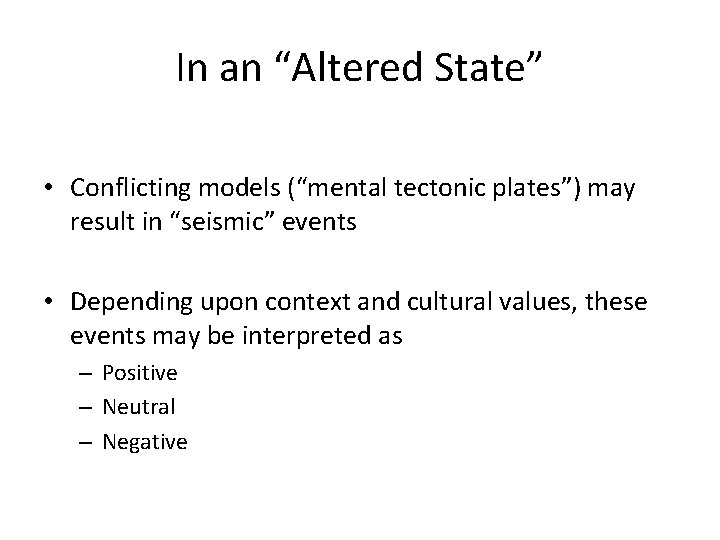 In an “Altered State”

• Conflicting models (“mental tectonic plates”) may result in “seismic” events

• Depending upon context and cultural values, these events may be interpreted as
– Positive
– Neutral
– Negative